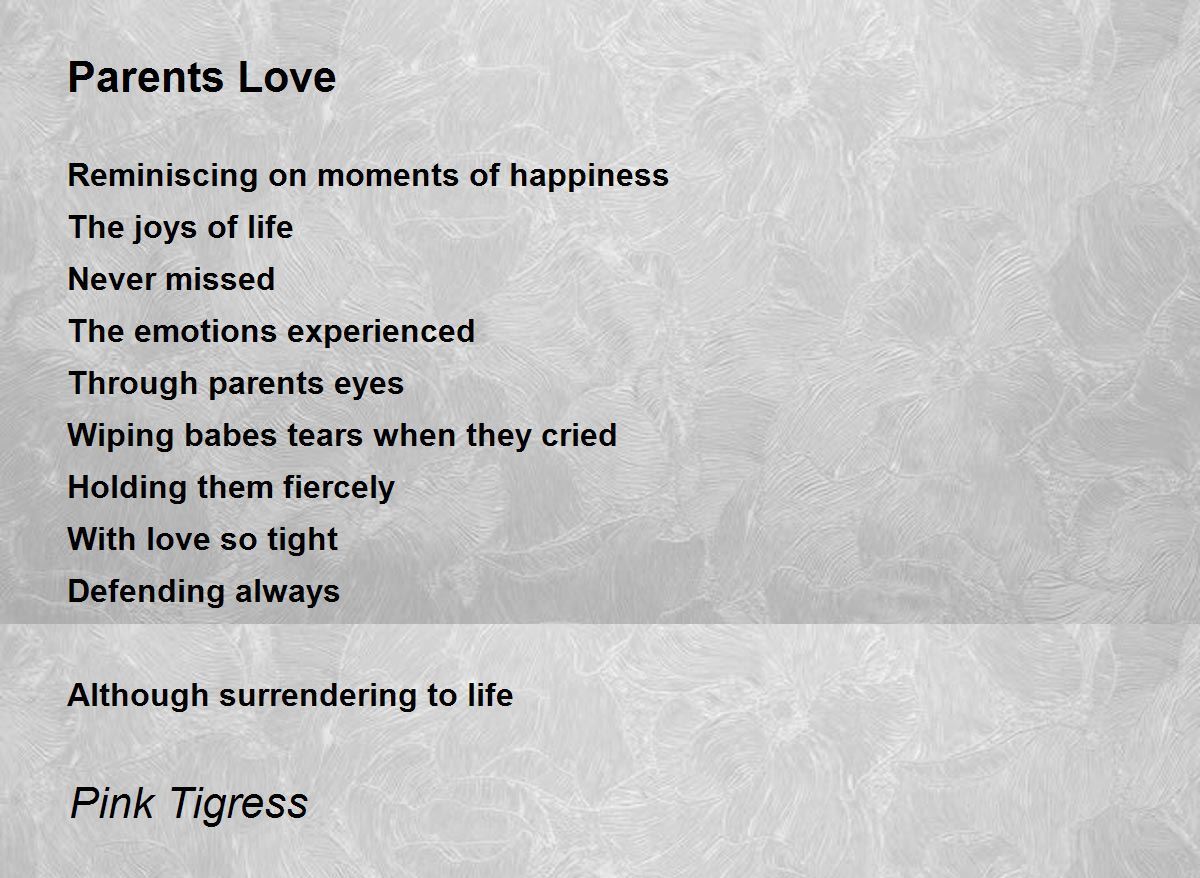 Parents Love

Reminiscing on moments of happiness
The joys of life
Never missed
The emotions experienced
Through parents eyes
Wiping babes tears when they cried
Holding them fiercely
With love so tight
Defending always

Although surrendering to life

Pink Tigress